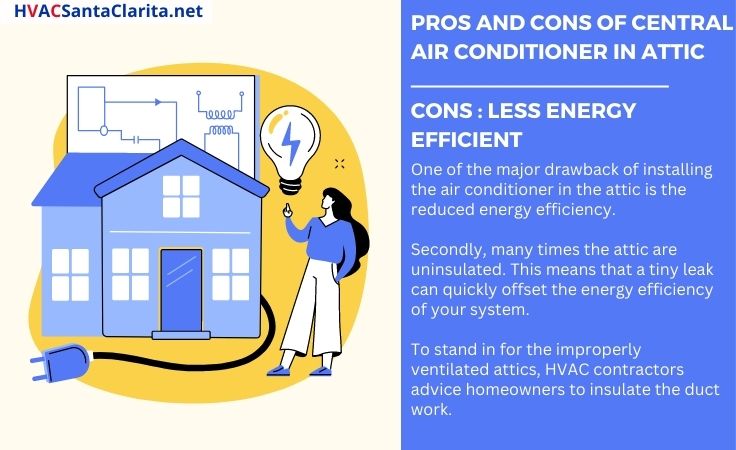 HVACSantaClarita.net

PROS AND CONS OF CENTRAL AIR CONDITIONER IN ATTIC

CONS : LESS ENERGY EFFICIENT

One of the major drawback of installing the air conditioner in the attic is the reduced energy efficiency.

Secondly, many times the attic are uninsulated. This means that a tiny leak can quickly offset the energy efficiency of your system.

To stand in for the improperly ventilated attics, HVAC contractors advice homeowners to insulate the duct work.